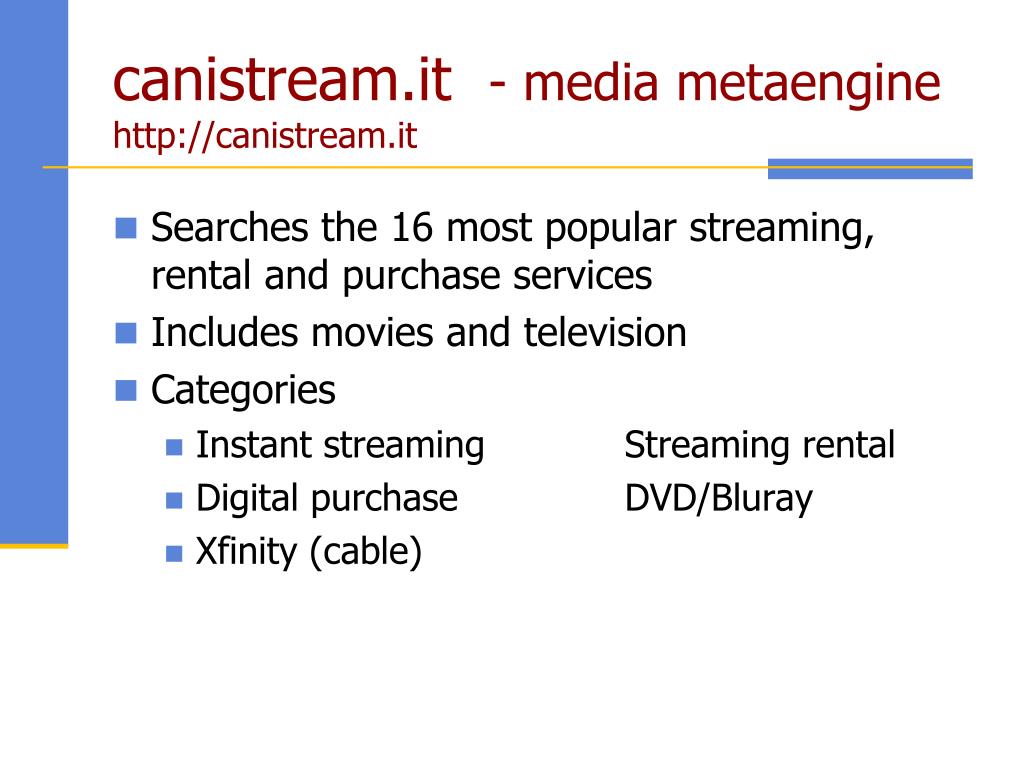 canistream.it - media metaengine
http://canistream.it

Searches the 16 most popular streaming, rental and purchase services

Includes movies and television

Categories

Instant streaming Streaming rental

Digital purchase DVD/Bluray

Xfinity (cable)